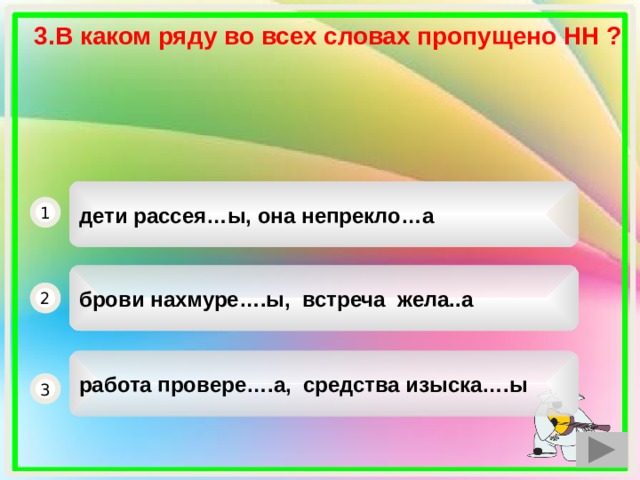 3.В каком ряду во всех словах пропущено НН ?

1 дети рассея…ы, она непрекло…а

2 брови нахмуре….ы, встреча жела..а

3 работа провере….а, средства изыска….ы